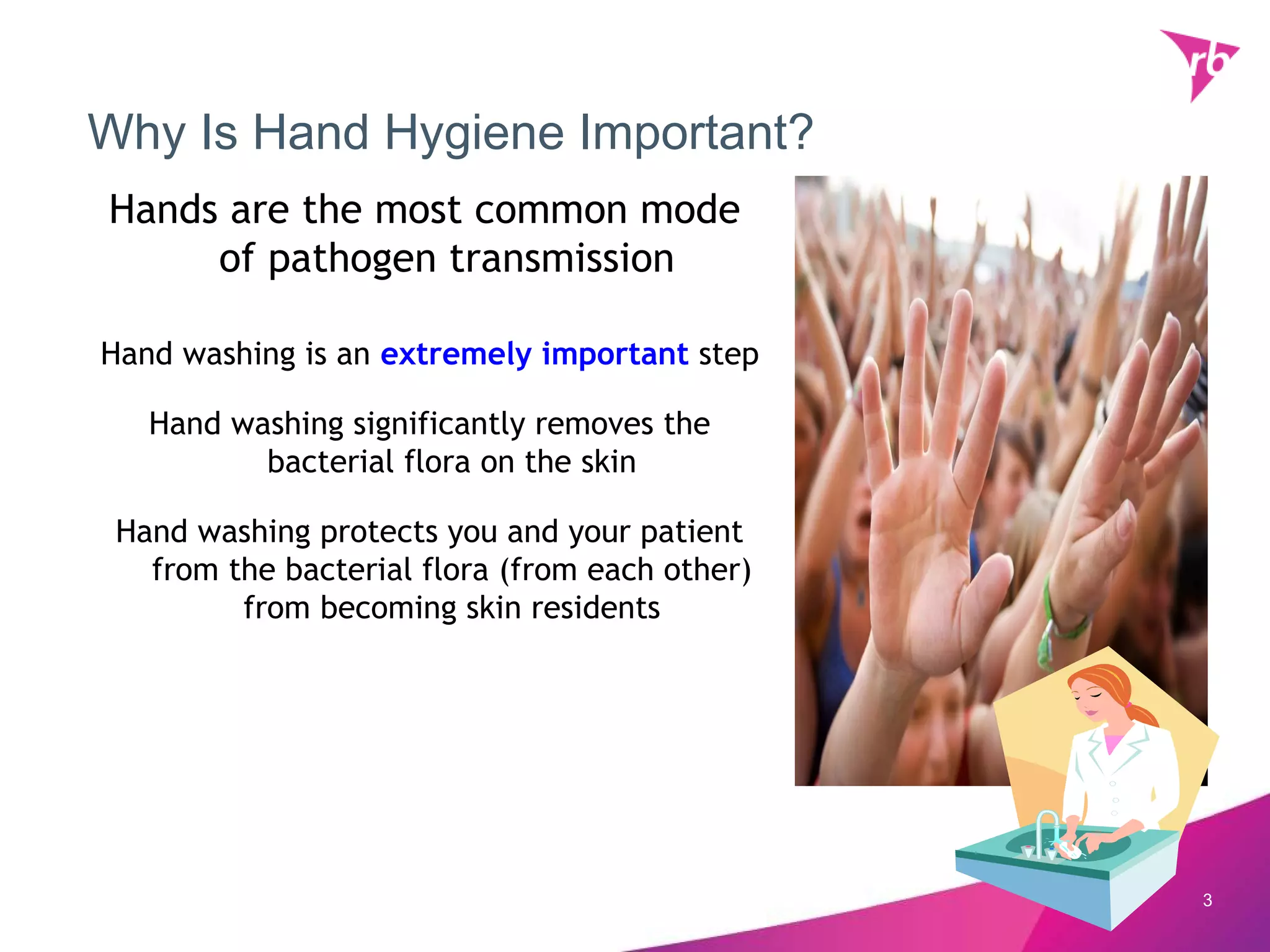 rb

Why Is Hand Hygiene Important?

Hands are the most common mode of pathogen transmission

Hand washing is an extremely important step

Hand washing significantly removes the bacterial flora on the skin

Hand washing protects you and your patient from the bacterial flora (from each other) from becoming skin residents

3